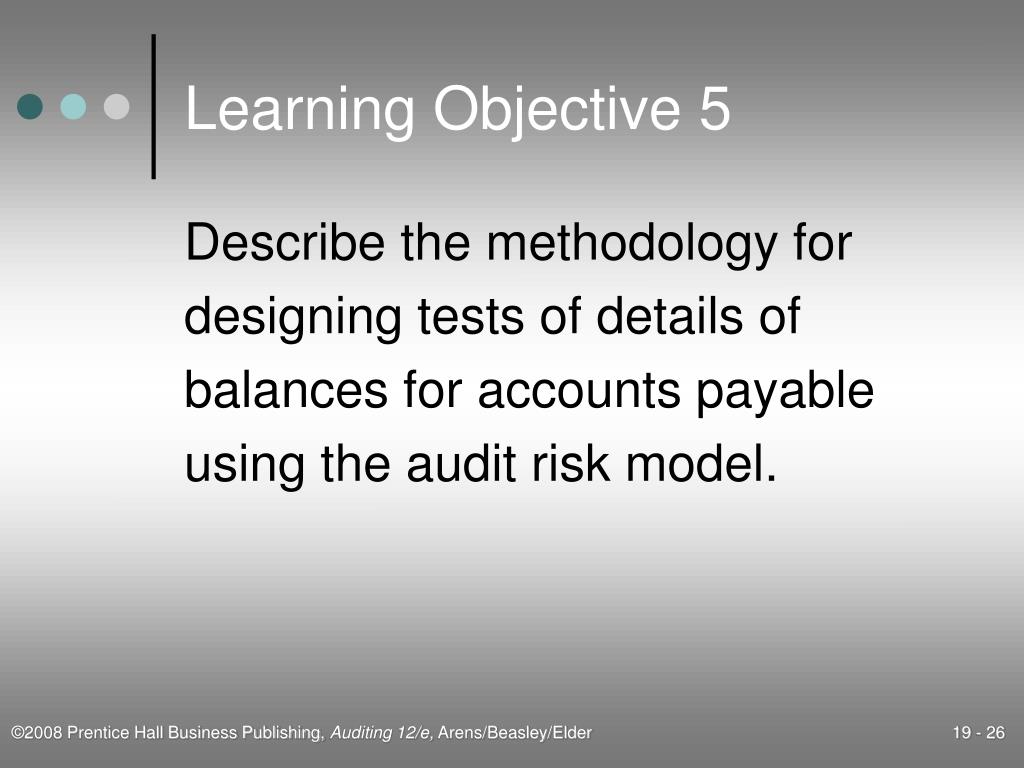 Learning Objective 5

Describe the methodology for designing tests of details of balances for accounts payable using the audit risk model.

©2008 Prentice Hall Business Publishing, Auditing 12/e, Arens/Beasley/Elder

19 - 26